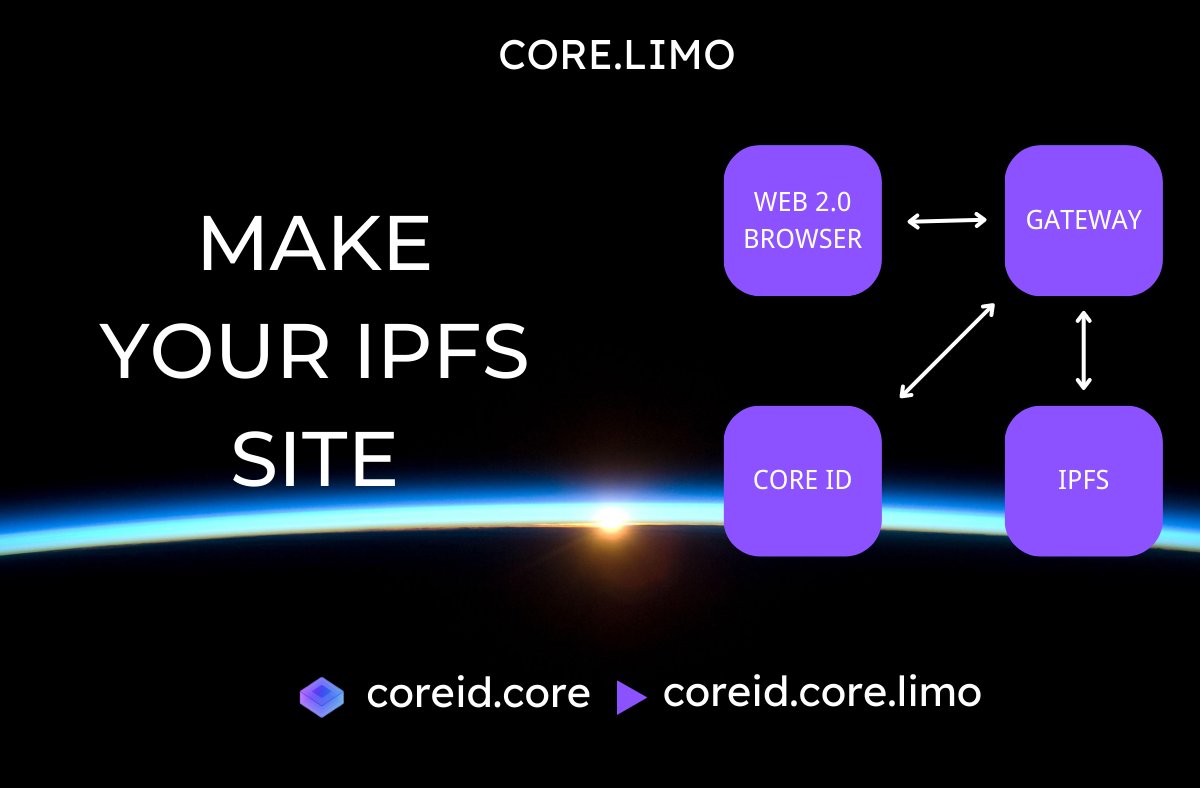 CORE.LIMO

MAKE YOUR IPFS SITE

WEB 2.0 BROWSER

GATEWAY

CORE ID

IPFS

coreid.core coreid.core.limo